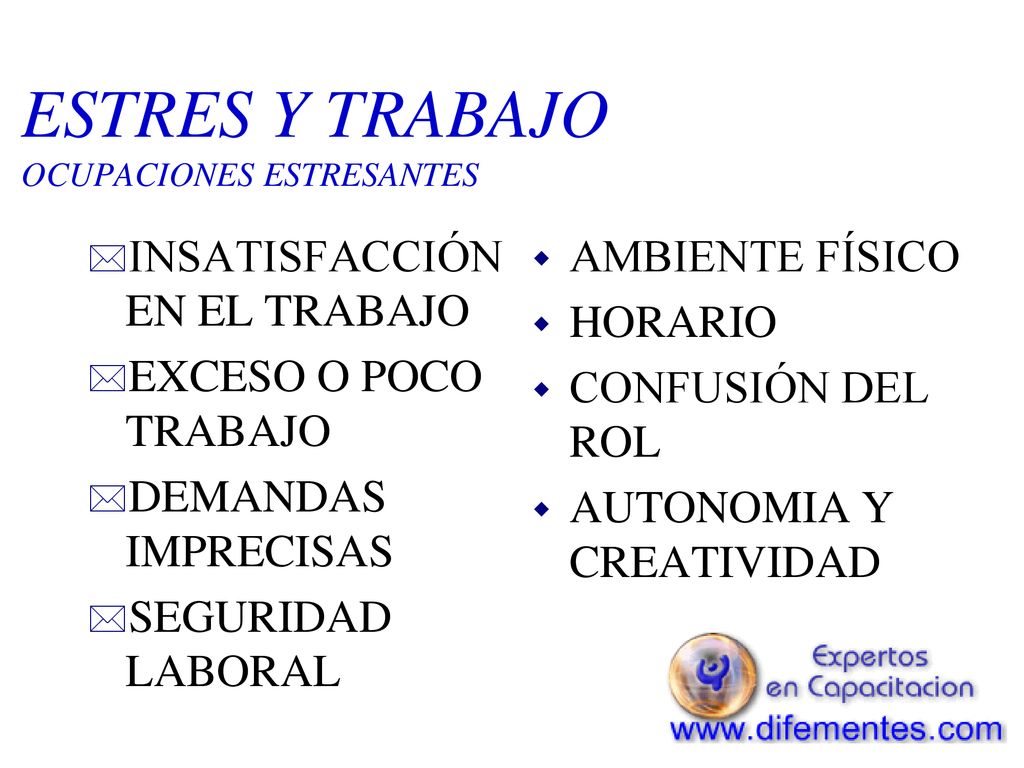 ESTRES Y TRABAJO
OCUPACIONES ESTRESANTES

INSATISFACCIÓN EN EL TRABAJO

EXCESO O POCO TRABAJO

DEMANDAS IMPRECISAS

SEGURIDAD LABORAL

AMBIENTE FÍSICO

HORARIO

CONFUSIÓN DEL ROL

AUTONOMIA Y CREATIVIDAD

Expertos en Capacitacion
www.difementes.com